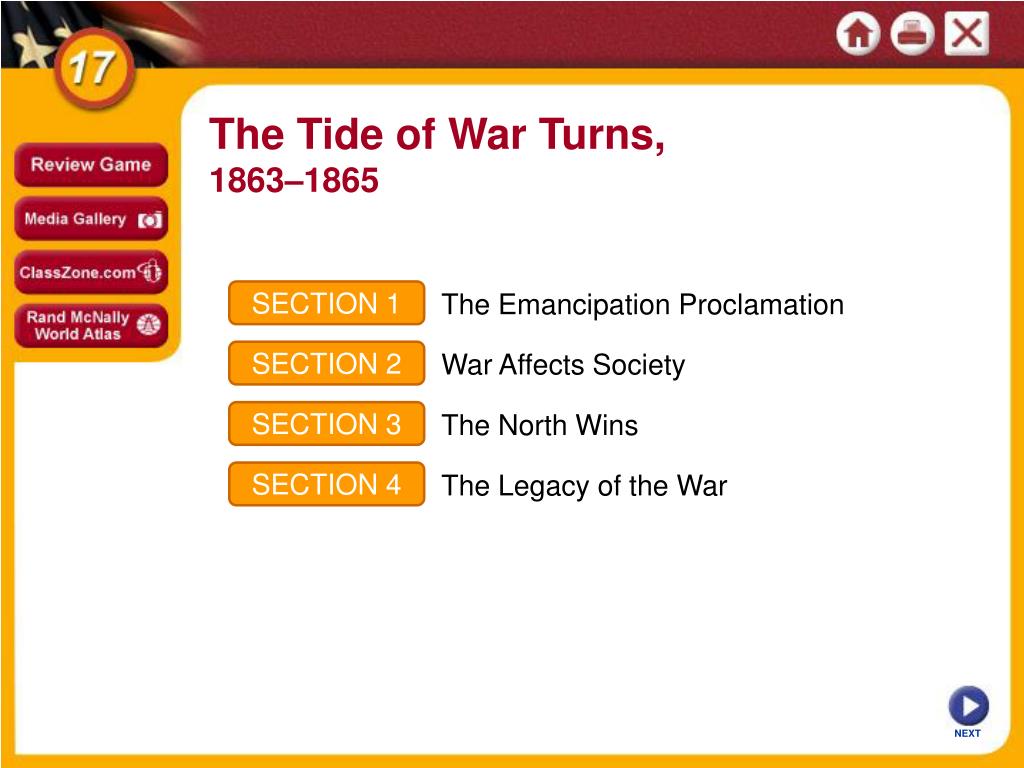 17

Review Game

Media Gallery

ClassZone.com

Rand McNally World Atlas

The Tide of War Turns, 1863–1865

SECTION 1 The Emancipation Proclamation

SECTION 2 War Affects Society

SECTION 3 The North Wins

SECTION 4 The Legacy of the War

NEXT